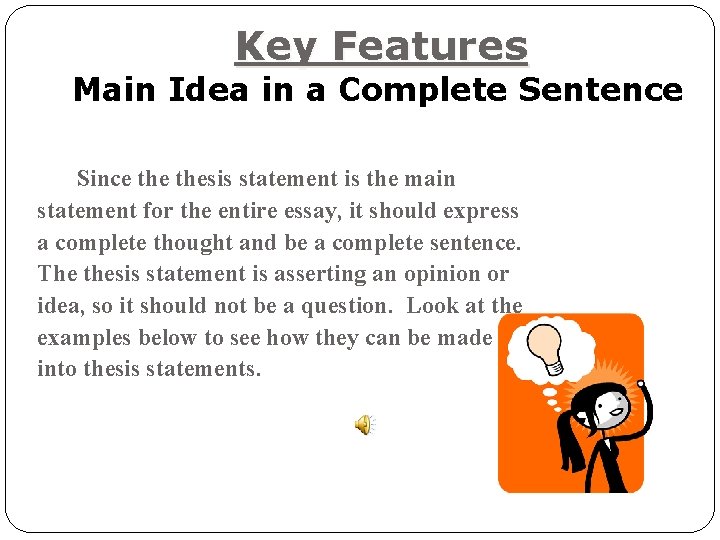 Key Features
Main Idea in a Complete Sentence

Since the thesis statement is the main statement for the entire essay, it should express a complete thought and be a complete sentence. The thesis statement is asserting an opinion or idea, so it should not be a question.  Look at the examples below to see how they can be made into thesis statements.